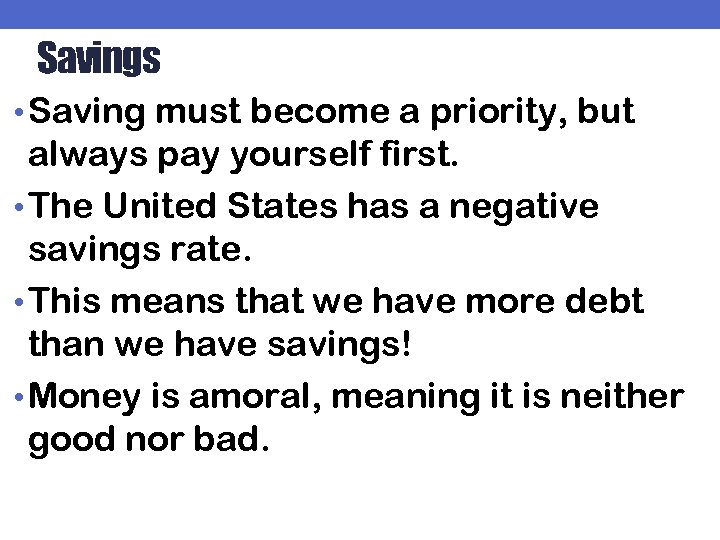 Savings

• Saving must become a priority, but always pay yourself first.

• The United States has a negative savings rate.

• This means that we have more debt than we have savings!

• Money is amoral, meaning it is neither good nor bad.